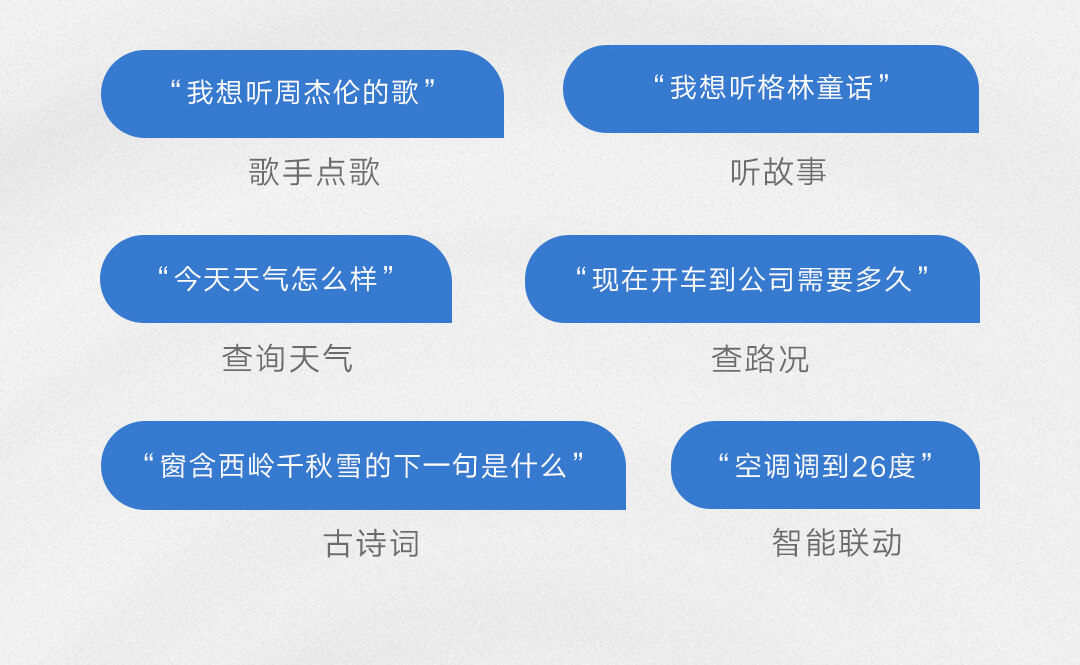 “我想听周杰伦的歌”

歌手点歌

“我想听格林童话”

听故事

“今天天气怎么样”

查询天气

“现在开车到公司需要多久”

查路况

“窗含西岭千秋雪的下一句是什么”

古诗词

“空调调到26度”

智能联动